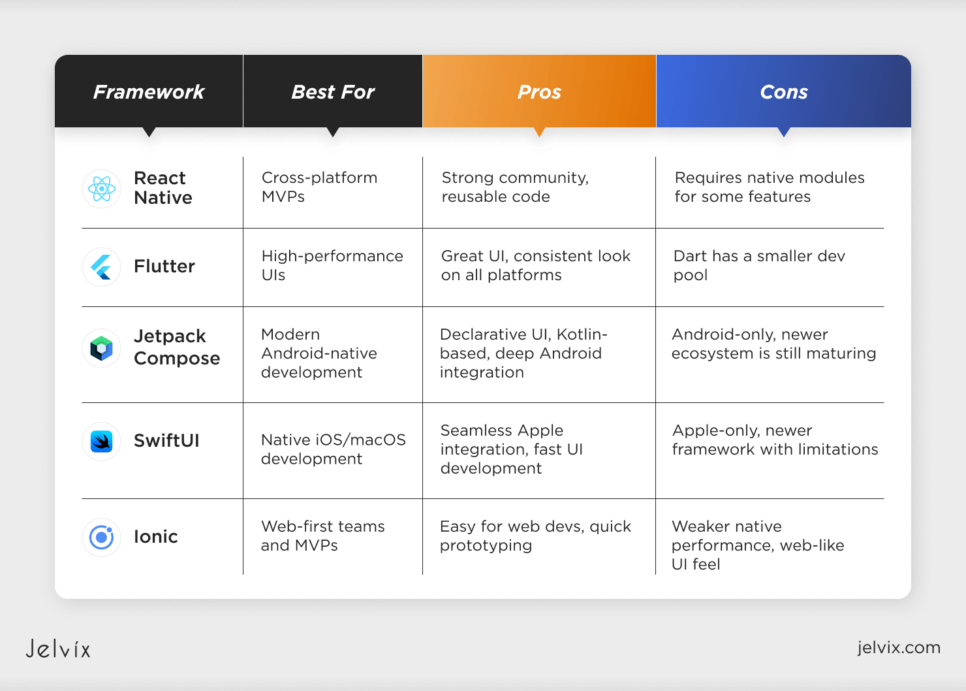 | Framework | Best For | Pros | Cons |
|---|---|---|---|
| React Native | Cross-platform MVPs | Strong community, reusable code | Requires native modules for some features |
| Flutter | High-performance UIs | Great UI, consistent look on all platforms | Dart has a smaller dev pool |
| Jetpack Compose | Modern Android-native development | Declarative UI, Kotlin-based, deep Android integration | Android-only, newer ecosystem is still maturing |
| SwiftUI | Native iOS/macOS development | Seamless Apple integration, fast UI development | Apple-only, newer framework with limitations |
| Ionic | Web-first teams and MVPs | Easy for web devs, quick prototyping | Weaker native performance, web-like UI feel |

Jelvix

jelvix.com